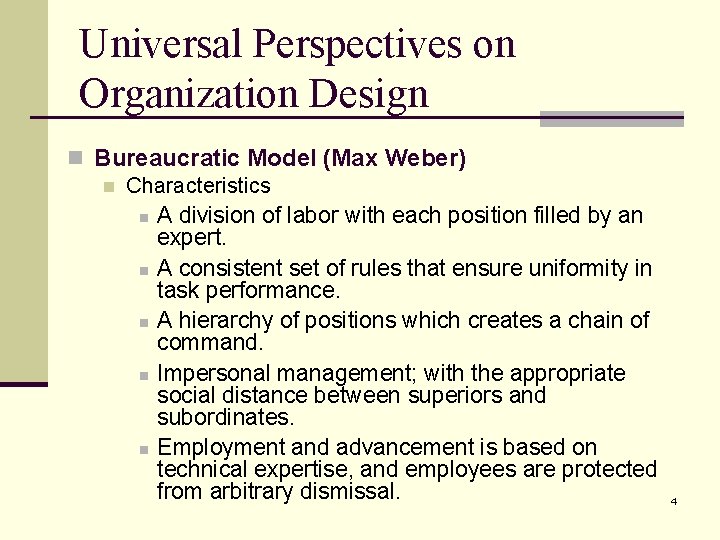 Universal Perspectives on Organization Design

Bureaucratic Model (Max Weber)

Characteristics

A division of labor with each position filled by an expert.

A consistent set of rules that ensure uniformity in task performance.

A hierarchy of positions which creates a chain of command.

Impersonal management; with the appropriate social distance between superiors and subordinates.

Employment and advancement is based on technical expertise, and employees are protected from arbitrary dismissal.

4